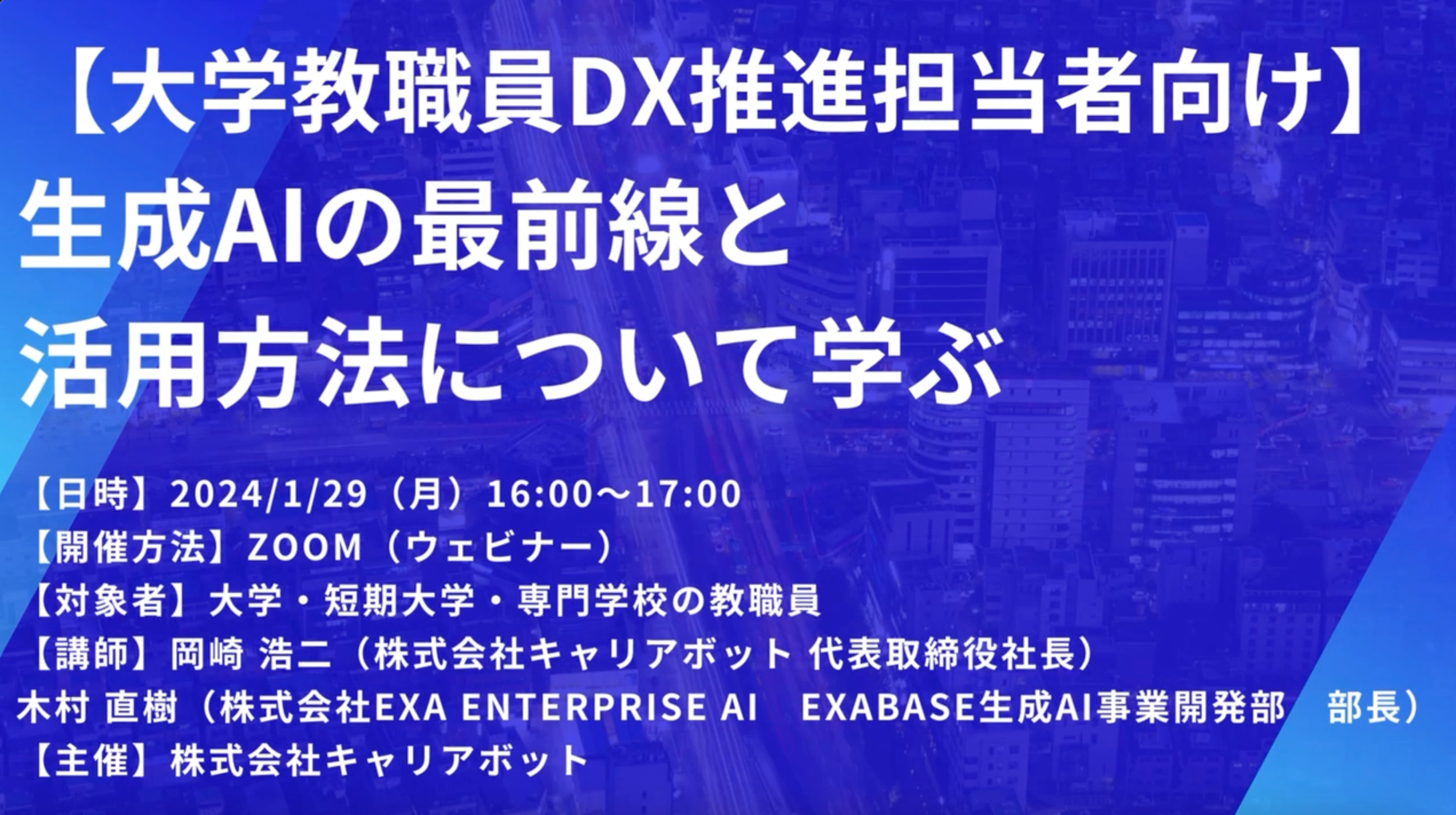 【大学教職員DX推進担当者向け】
生成AIの最前線と
活用方法について学ぶ

【日時】2024/1/29（月）16:00～17:00
【開催方法】ZOOM（ウェビナー）
【対象者】大学・短期大学・専門学校の教職員
【講師】岡崎 浩二（株式会社キャリアボット 代表取締役社長）
木村 直樹（株式会社EXA ENTERPRISE AI　EXABASE生成AI事業開発部　部長）
【主催】株式会社キャリアボット